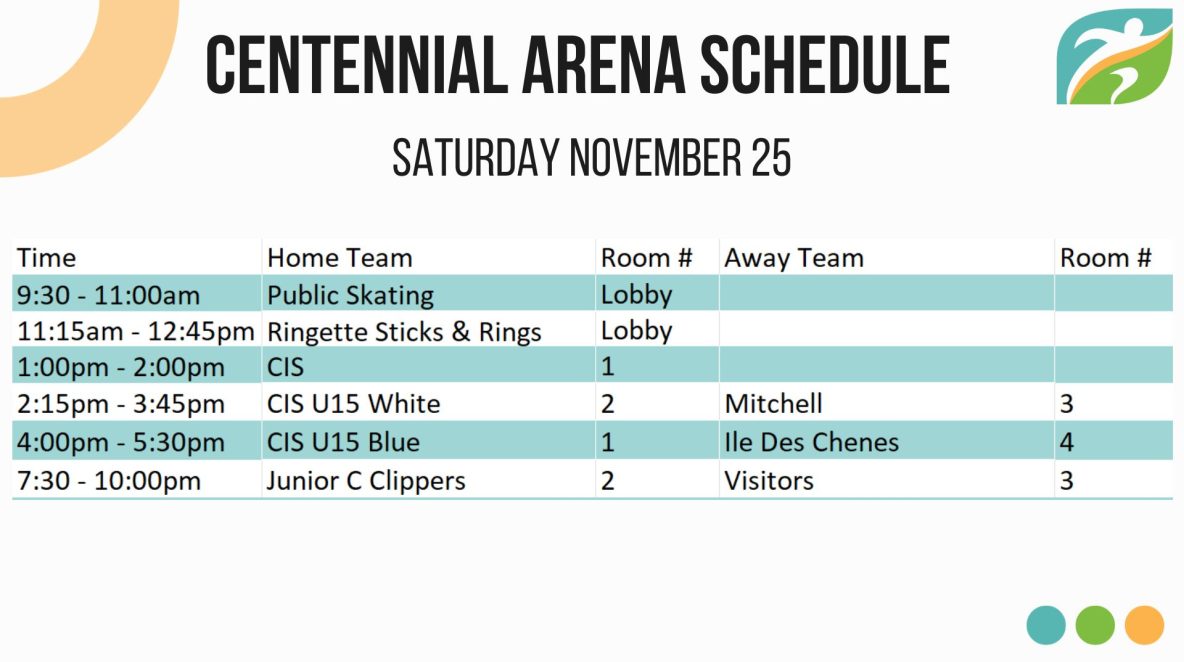 CENTENNIAL ARENA SCHEDULE

SATURDAY NOVEMBER 25

| Time | Home Team | Room # | Away Team | Room # |
|---|---|---|---|---|
| 9:30 - 11:00am | Public Skating | Lobby | | |
| 11:15am - 12:45pm | Ringette Sticks & Rings | Lobby | | |
| 1:00pm - 2:00pm | CIS | 1 | | |
| 2:15pm - 3:45pm | CIS U15 White | 2 | Mitchell | 3 |
| 4:00pm - 5:30pm | CIS U15 Blue | 1 | Ile Des Chenes | 4 |
| 7:30 - 10:00pm | Junior C Clippers | 2 | Visitors | 3 |